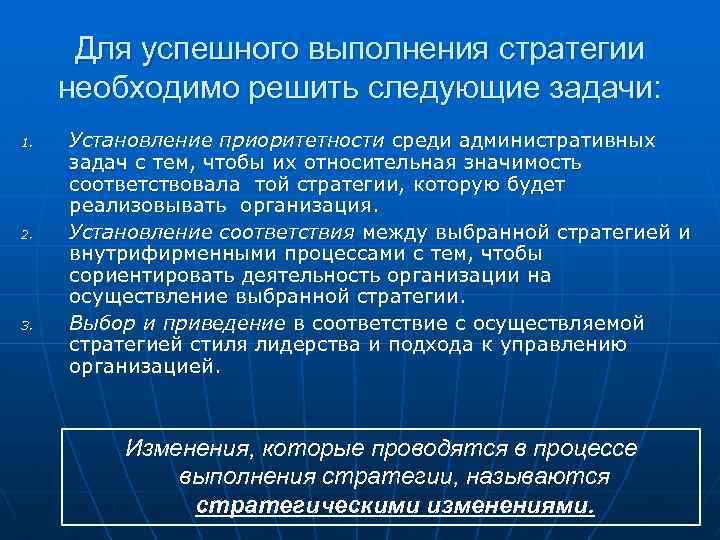 Для успешного выполнения стратегии необходимо решить следующие задачи:

1. Установление приоритетности среди административных задач с тем, чтобы их относительная значимость соответствовала той стратегии, которую будет реализовывать организация.
2. Установление соответствия между выбранной стратегией и внутрифирменными процессами с тем, чтобы сориентировать деятельность организации на осуществление выбранной стратегии.
3. Выбор и приведение в соответствие с осуществляемой стратегией стиля лидерства и подхода к управлению организацией.

Изменения, которые проводятся в процессе выполнения стратегии, называются стратегическими изменениями.